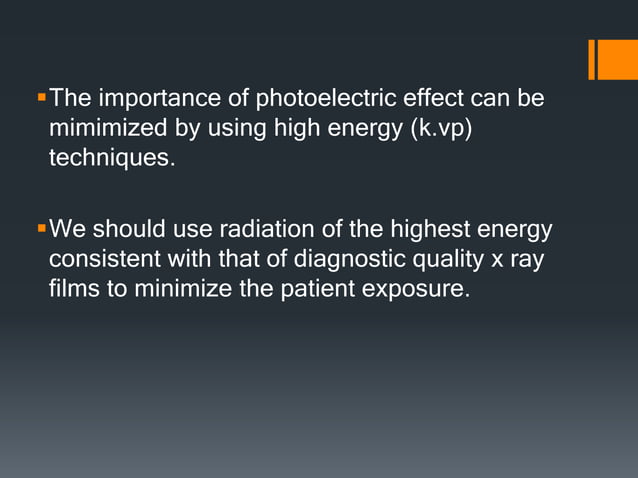 ▪ The importance of photoelectric effect can be mimimized by using high energy (k.vp) techniques.

▪ We should use radiation of the highest energy consistent with that of diagnostic quality x ray films to minimize the patient exposure.